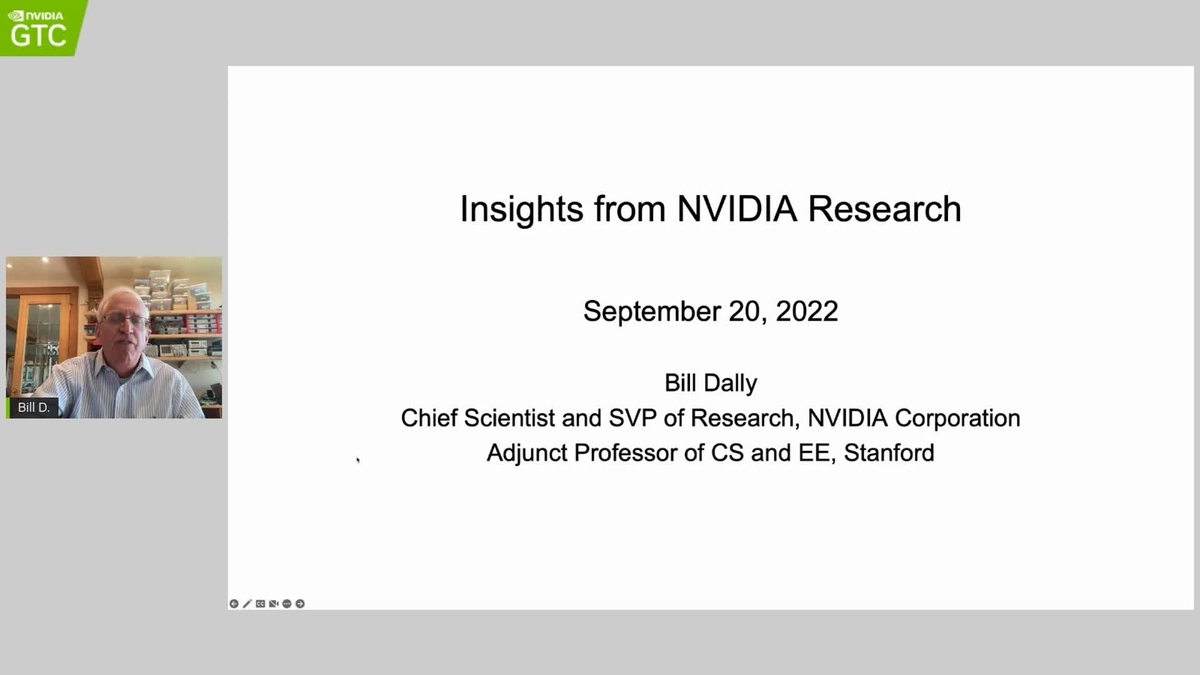 NVIDIA
GTC

Bill D.

Insights from NVIDIA Research

September 20, 2022

Bill Dally
Chief Scientist and SVP of Research, NVIDIA Corporation
Adjunct Professor of CS and EE, Stanford